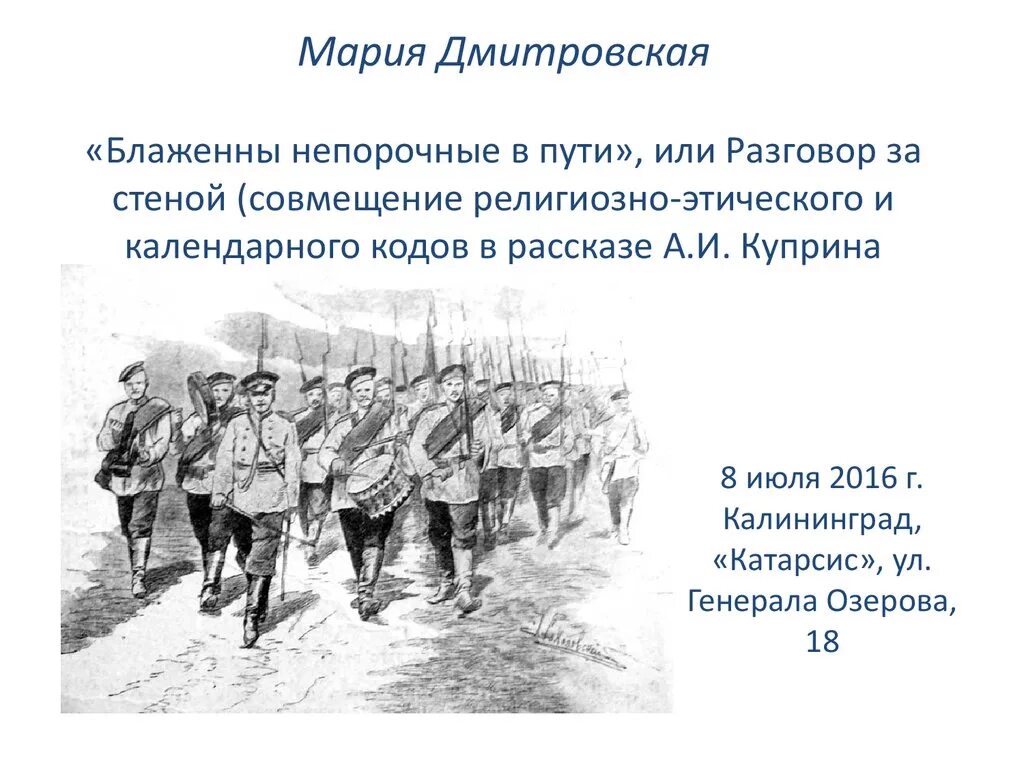 Мария Дмитровская

«Блаженны непорочные в пути», или Разговор за стеной (совмещение религиозно-этического и календарного кодов в рассказе А.И. Куприна

8 июля 2016 г. Калининград, «Катарсис», ул. Генерала Озерова, 18